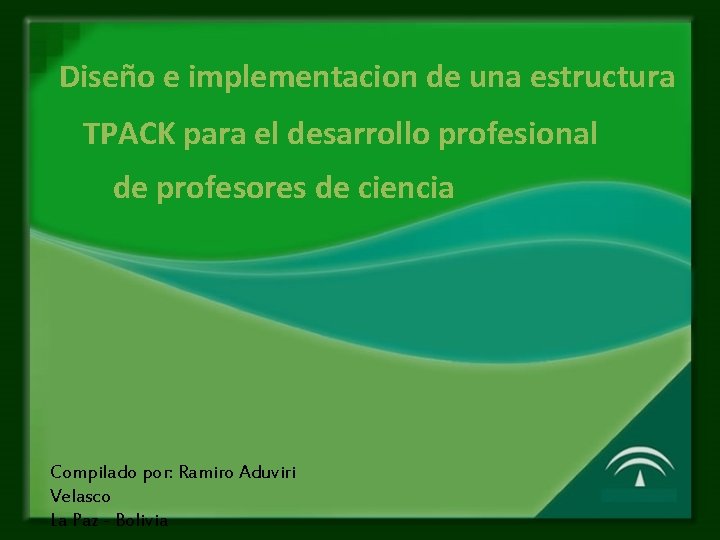 Diseño e implementacion de una estructura TPACK para el desarrollo profesional de profesores de ciencia

Compilado por: Ramiro Aduviri Velasco
La Paz - Bolivia